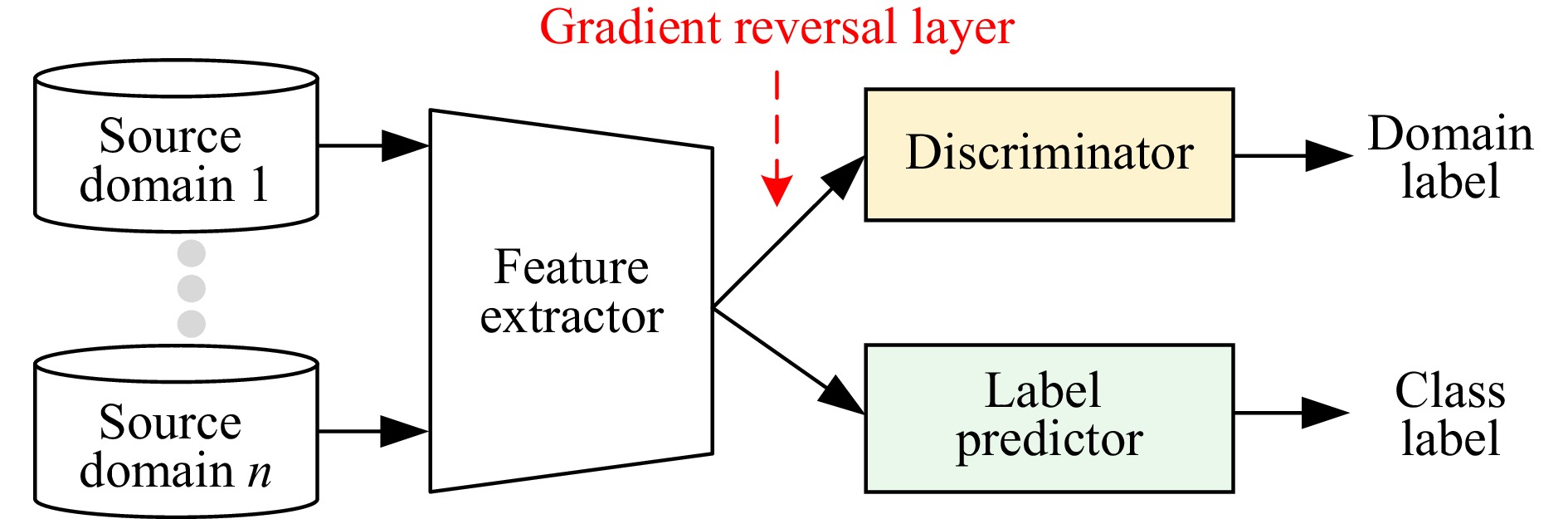 Gradient reversal layer

Source domain 1

Source domain $n$

Feature extractor

Discriminator

Domain label

Label predictor

Class label